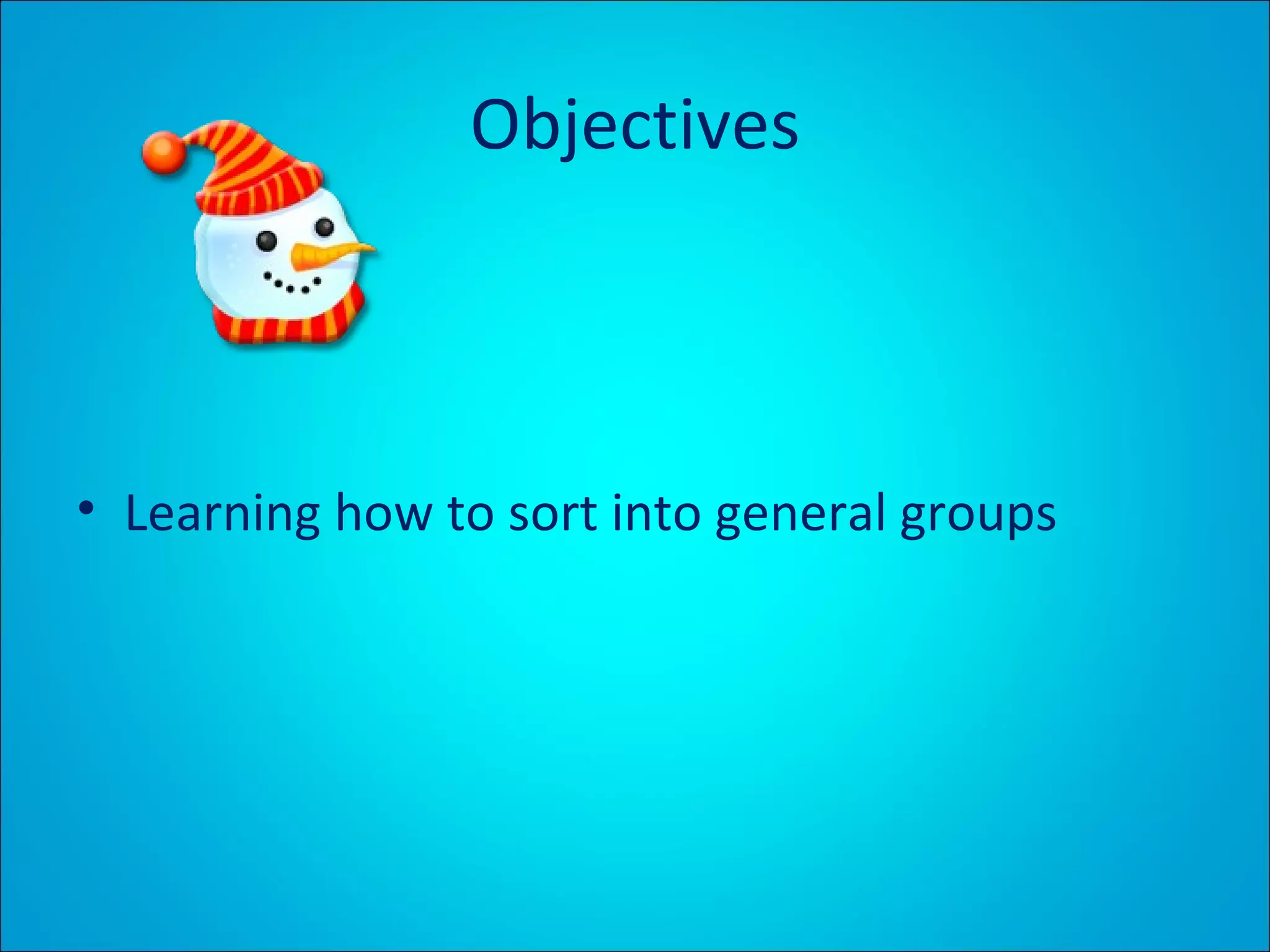 Objectives

• Learning how to sort into general groups